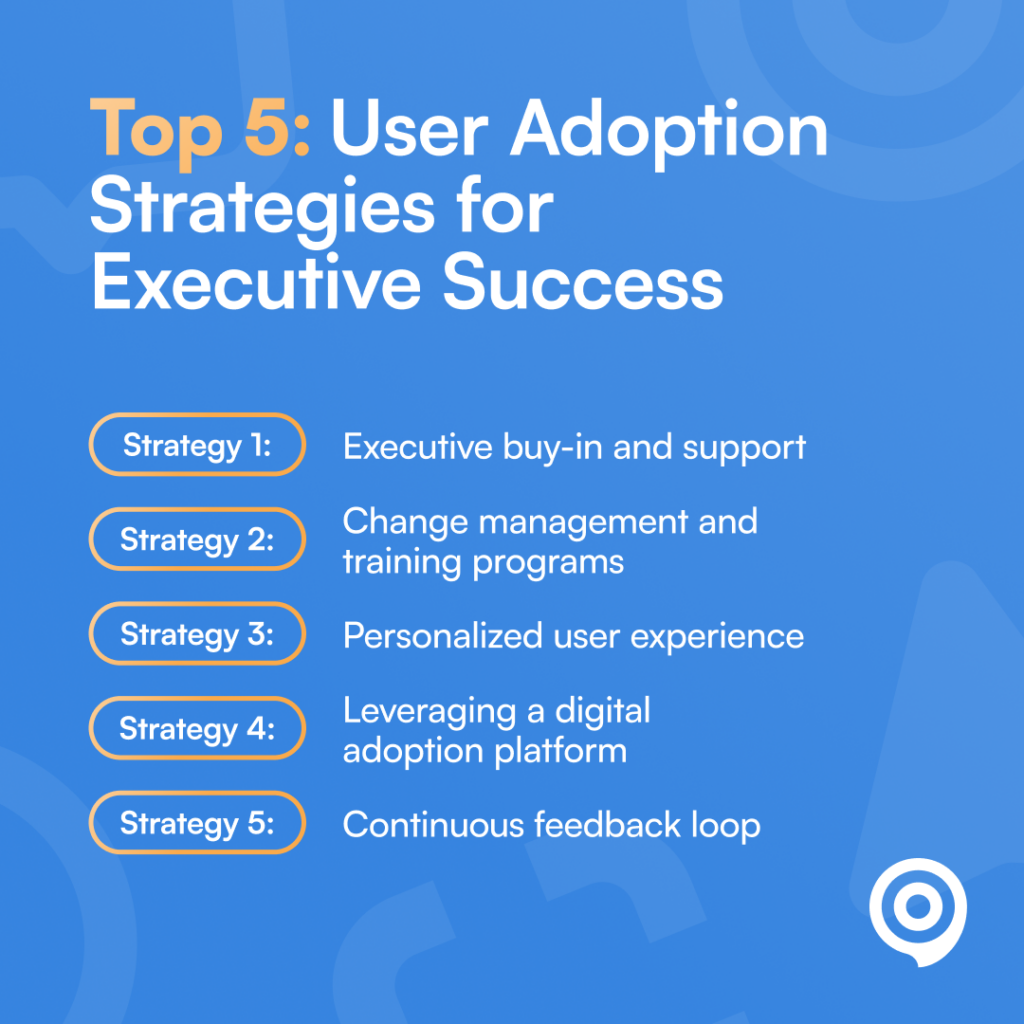 Top 5: User Adoption Strategies for Executive Success

Strategy 1: Executive buy-in and support

Strategy 2: Change management and training programs

Strategy 3: Personalized user experience

Strategy 4: Leveraging a digital adoption platform

Strategy 5: Continuous feedback loop